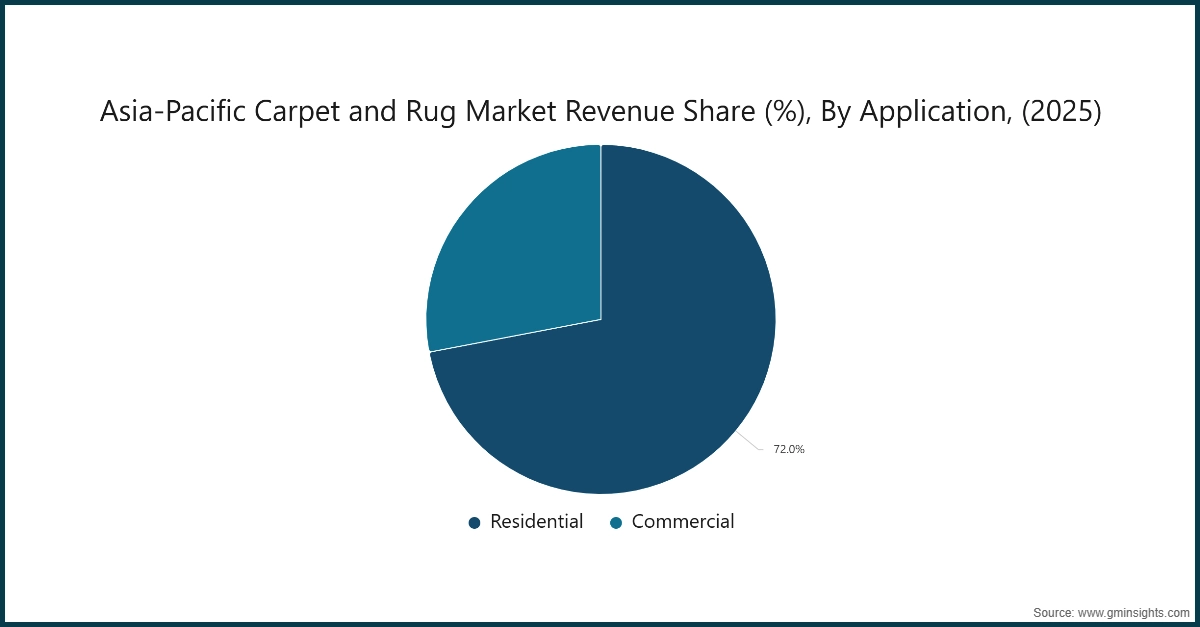 Asia-Pacific Carpet and Rug Market Revenue Share (%), By Application, (2025)

72.0%

Residential
Commercial

Source: www.gminsights.com